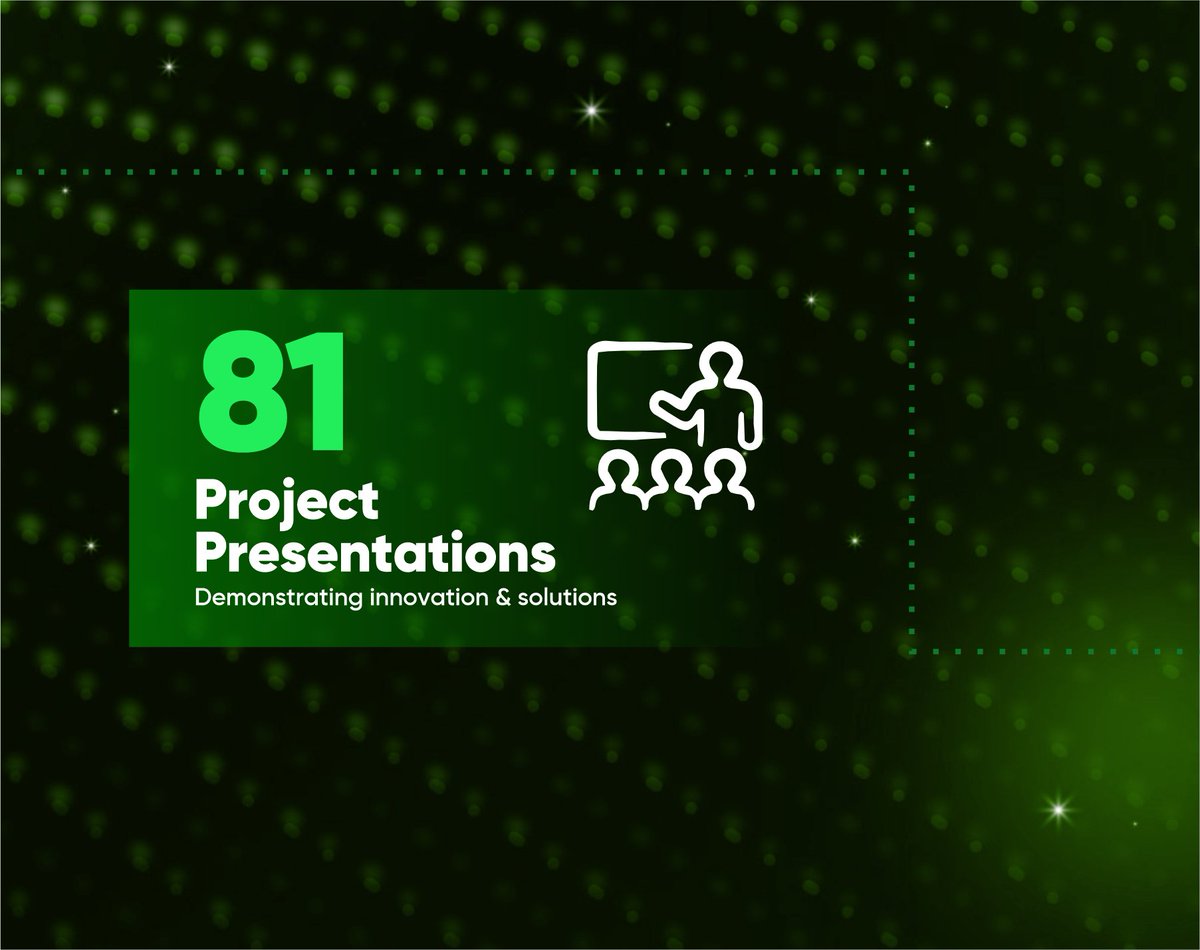 81

Project Presentations

Demonstrating innovation & solutions